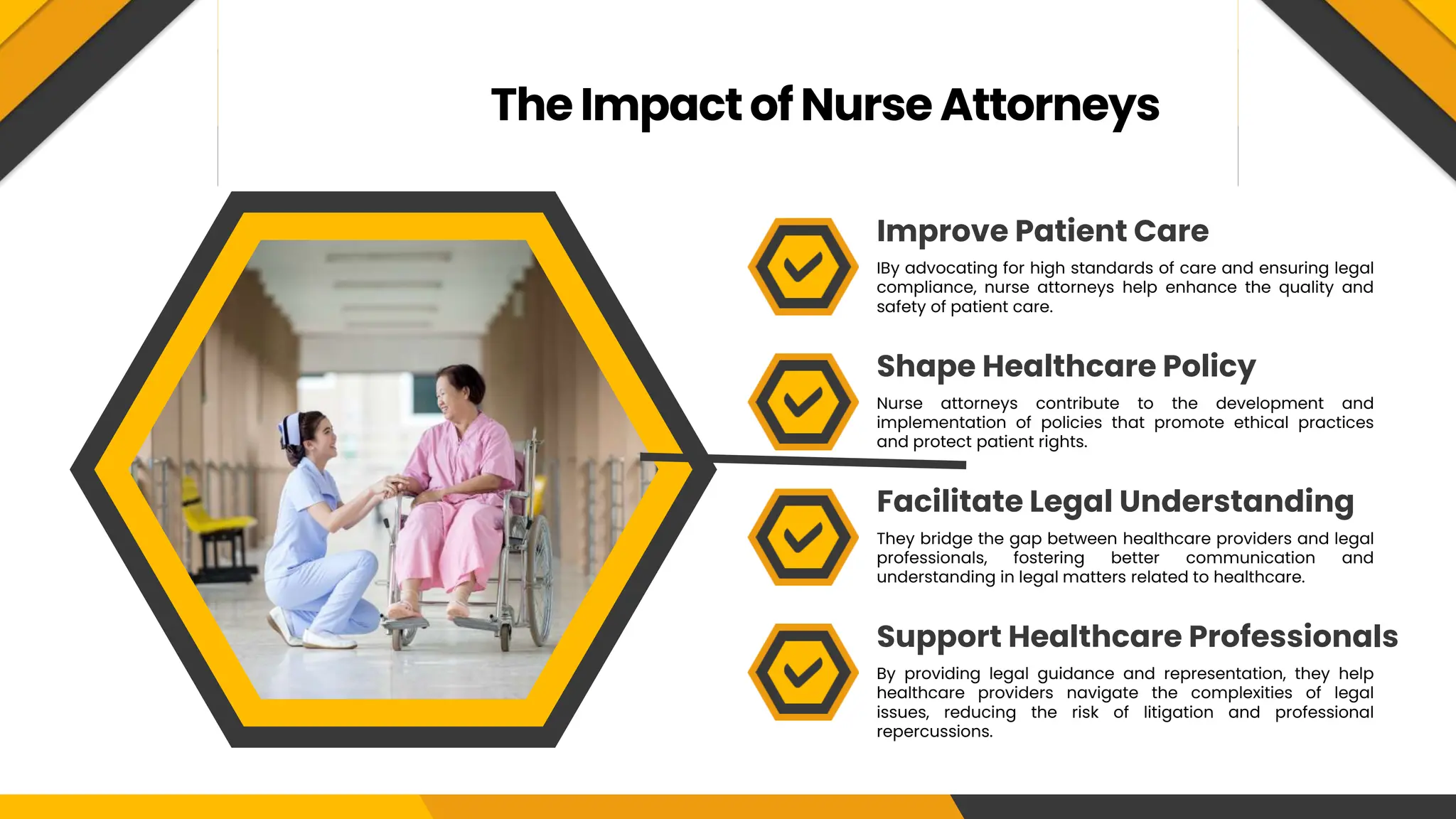 The Impact of Nurse Attorneys

Improve Patient Care

IBy advocating for high standards of care and ensuring legal compliance, nurse attorneys help enhance the quality and safety of patient care.

Shape Healthcare Policy

Nurse attorneys contribute to the development and implementation of policies that promote ethical practices and protect patient rights.

Facilitate Legal Understanding

They bridge the gap between healthcare providers and legal professionals, fostering better communication and understanding in legal matters related to healthcare.

Support Healthcare Professionals

By providing legal guidance and representation, they help healthcare providers navigate the complexities of legal issues, reducing the risk of litigation and professional repercussions.